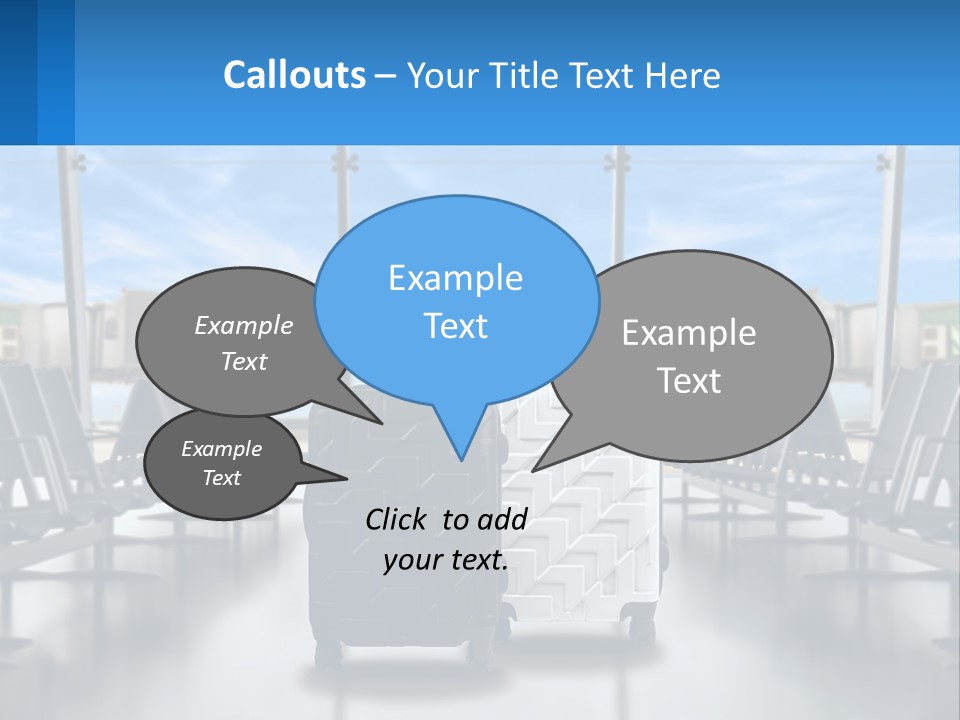 Callouts – Your Title Text Here

Example Text

Example Text

Example Text

Example Text

Click to add your text.